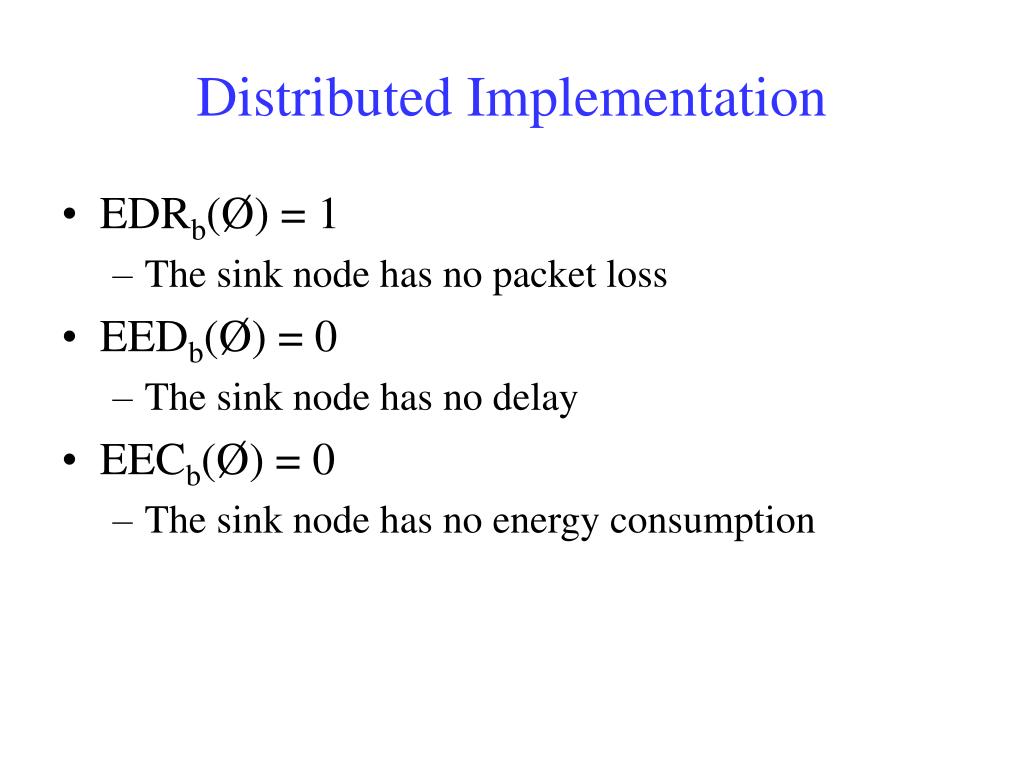 Distributed Implementation

• $EDR_b(Ø) = 1$
– The sink node has no packet loss
• $EED_b(Ø) = 0$
– The sink node has no delay
• $EEC_b(Ø) = 0$
– The sink node has no energy consumption